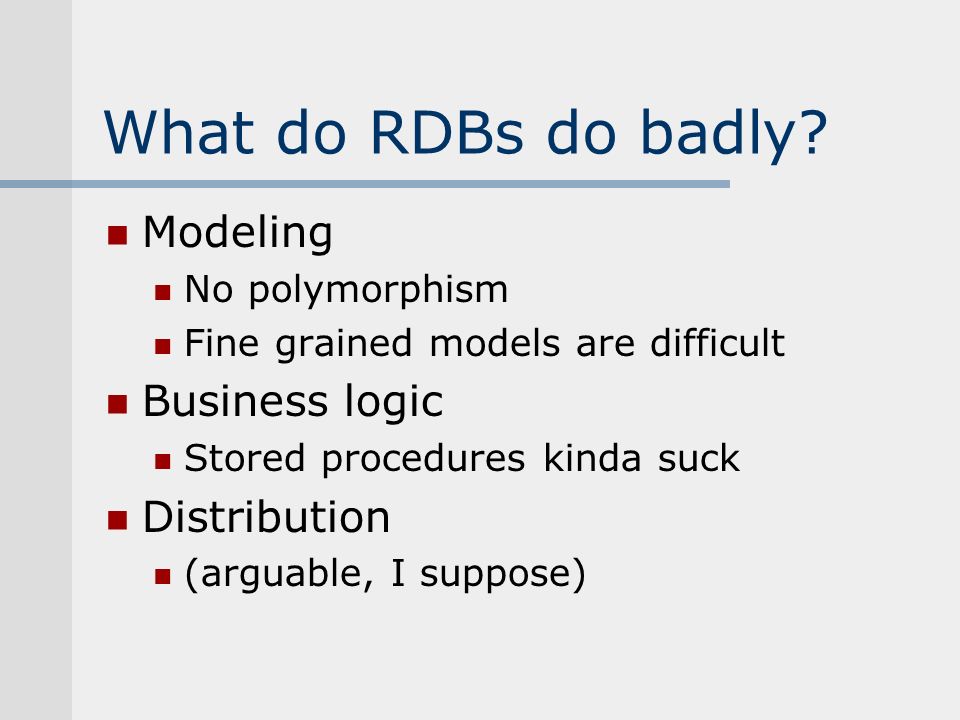 What do RDBs do badly?

- Modeling
  - No polymorphism
  - Fine grained models are difficult
- Business logic
  - Stored procedures kinda suck
- Distribution
  - (arguable, I suppose)